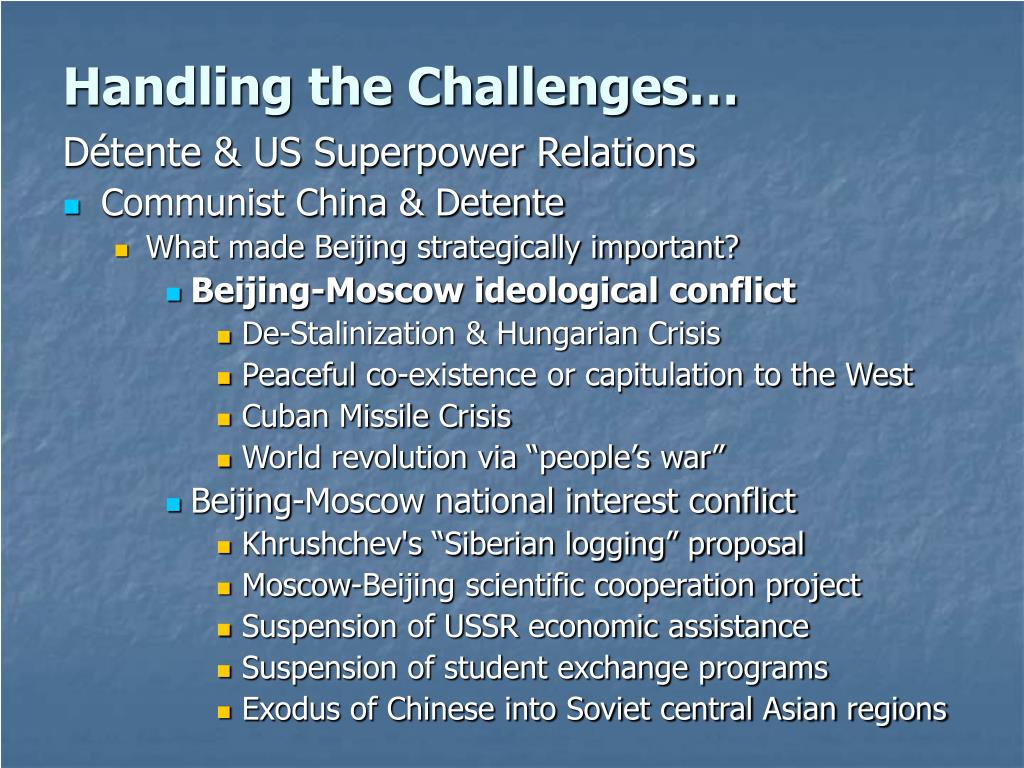 Handling the Challenges…

Détente & US Superpower Relations

Communist China & Detente

What made Beijing strategically important?

Beijing-Moscow ideological conflict

De-Stalinization & Hungarian Crisis

Peaceful co-existence or capitulation to the West

Cuban Missile Crisis

World revolution via “people’s war”

Beijing-Moscow national interest conflict

Khrushchev's “Siberian logging” proposal

Moscow-Beijing scientific cooperation project

Suspension of USSR economic assistance

Suspension of student exchange programs

Exodus of Chinese into Soviet central Asian regions